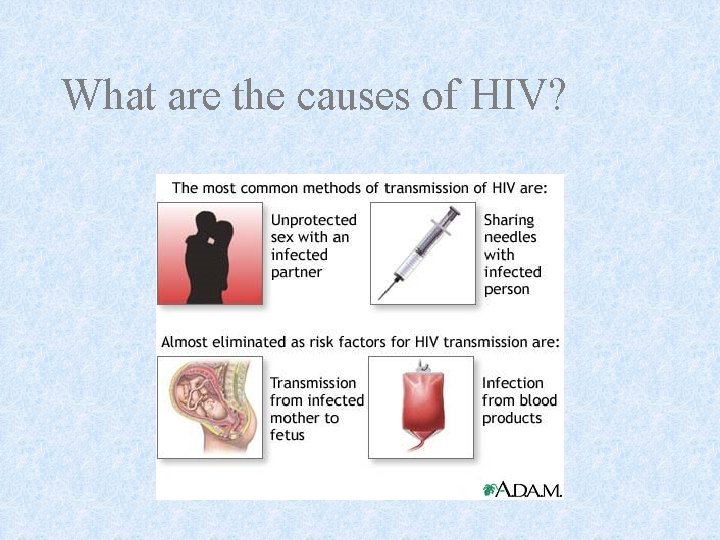 What are the causes of HIV?

The most common methods of transmission of HIV are:

Unprotected sex with an infected partner

Sharing needles with infected person

Almost eliminated as risk factors for HIV transmission are:

Transmission from infected mother to fetus

Infection from blood products

A.D.A.M.